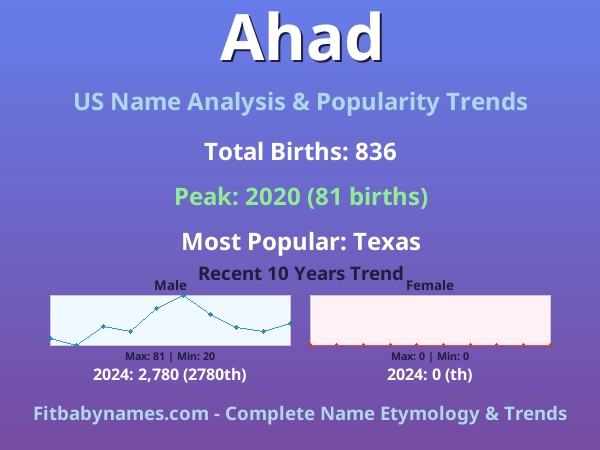 Ahad

US Name Analysis & Popularity Trends

Total Births: 836

Peak: 2020 (81 births)

Most Popular: Texas

Recent 10 Years Trend

Male

Max: 81 | Min: 20

2024: 2,780 (2780th)

Female

Max: 0 | Min: 0

2024: 0 (th)

Fitbabynames.com - Complete Name Etymology & Trends